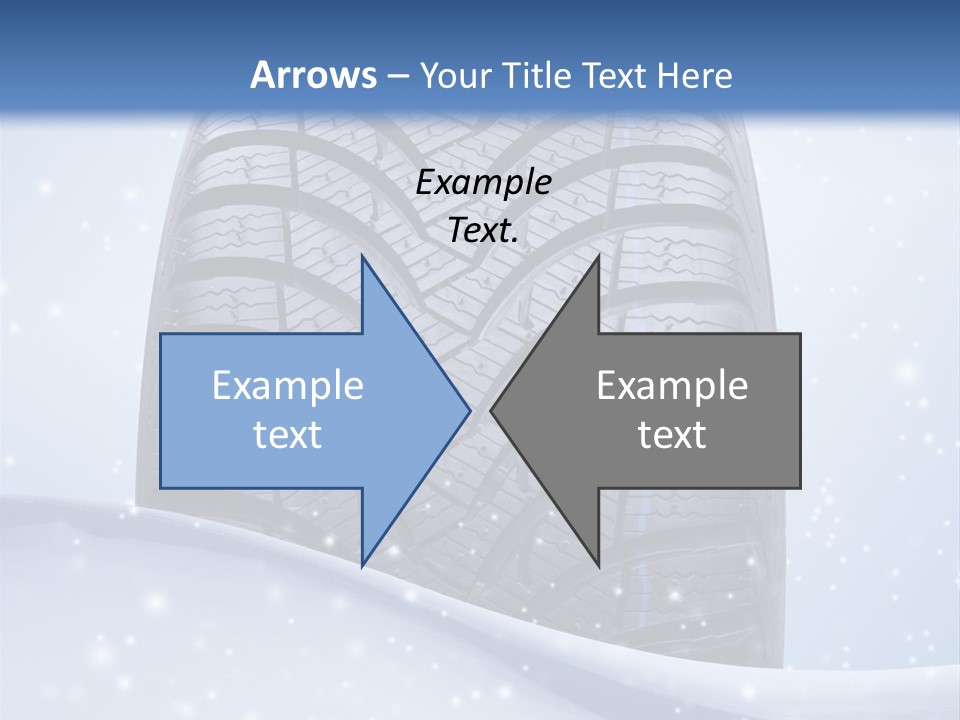 Arrows – Your Title Text Here

Example Text.

Example text

Example text